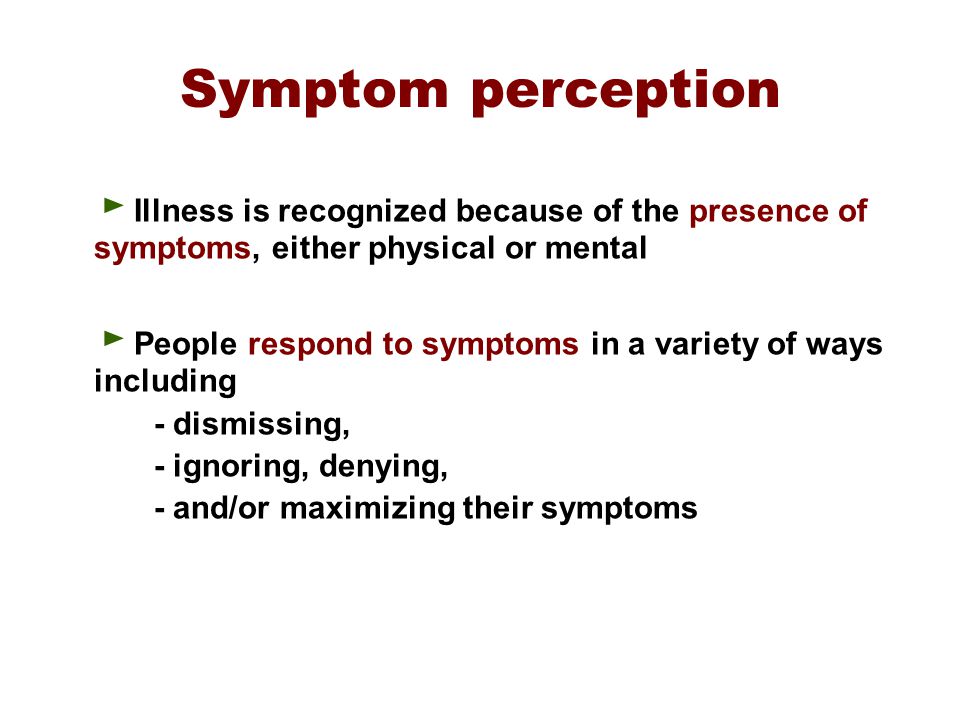 Symptom perception

► Illness is recognized because of the presence of symptoms, either physical or mental

► People respond to symptoms in a variety of ways including

- dismissing,
- ignoring, denying,
- and/or maximizing their symptoms